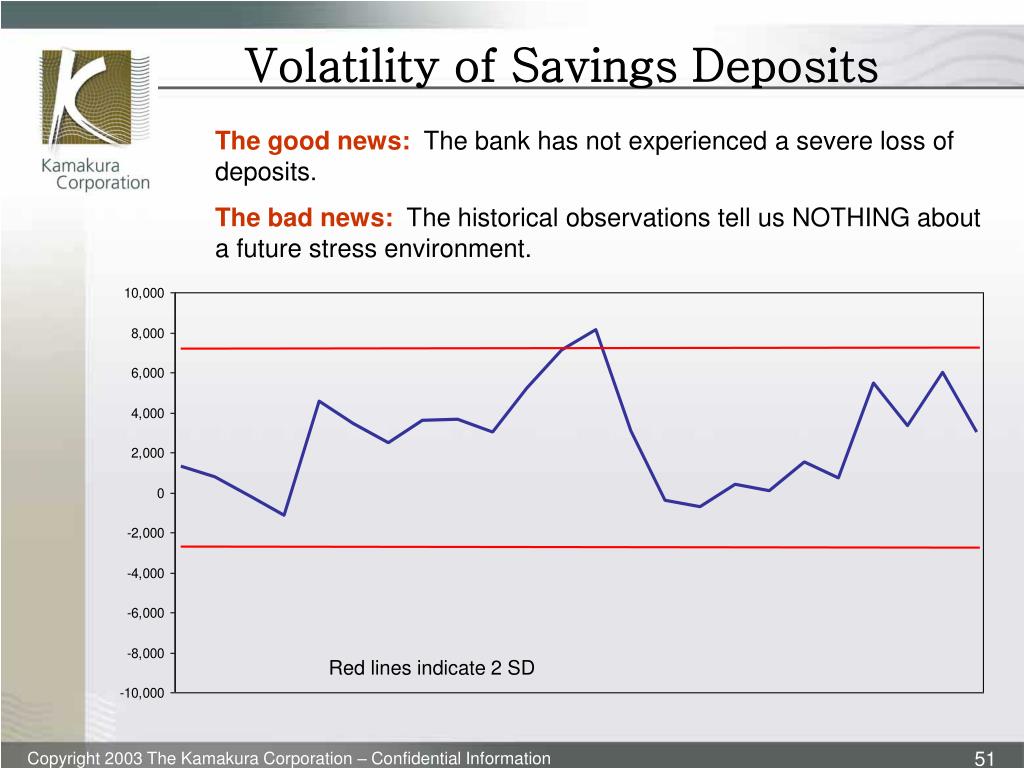 Kamakura Corporation

Volatility of Savings Deposits

The good news: The bank has not experienced a severe loss of deposits.

The bad news: The historical observations tell us NOTHING about a future stress environment.

10,000
8,000
6,000
4,000
2,000
0
-2,000
-4,000
-6,000
-8,000
-10,000

Red lines indicate 2 SD

Copyright 2003 The Kamakura Corporation – Confidential Information

51